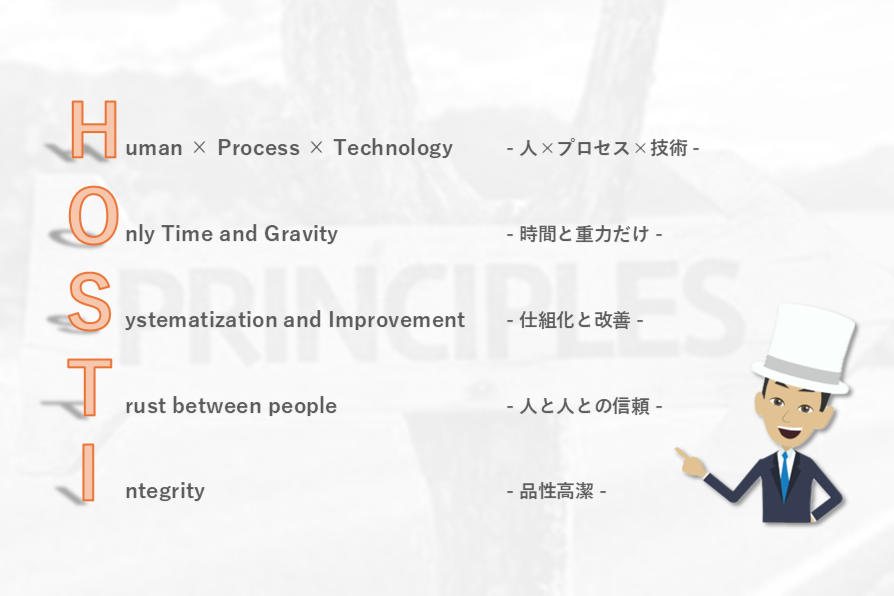 Human × Process × Technology - 人×プロセス×技術 -

Only Time and Gravity - 時間と重力だけ -

Systematization and Improvement - 仕組化と改善 -

Trust between people - 人と人との信頼 -

Integrity - 品性高潔 -

PRINCIPLES